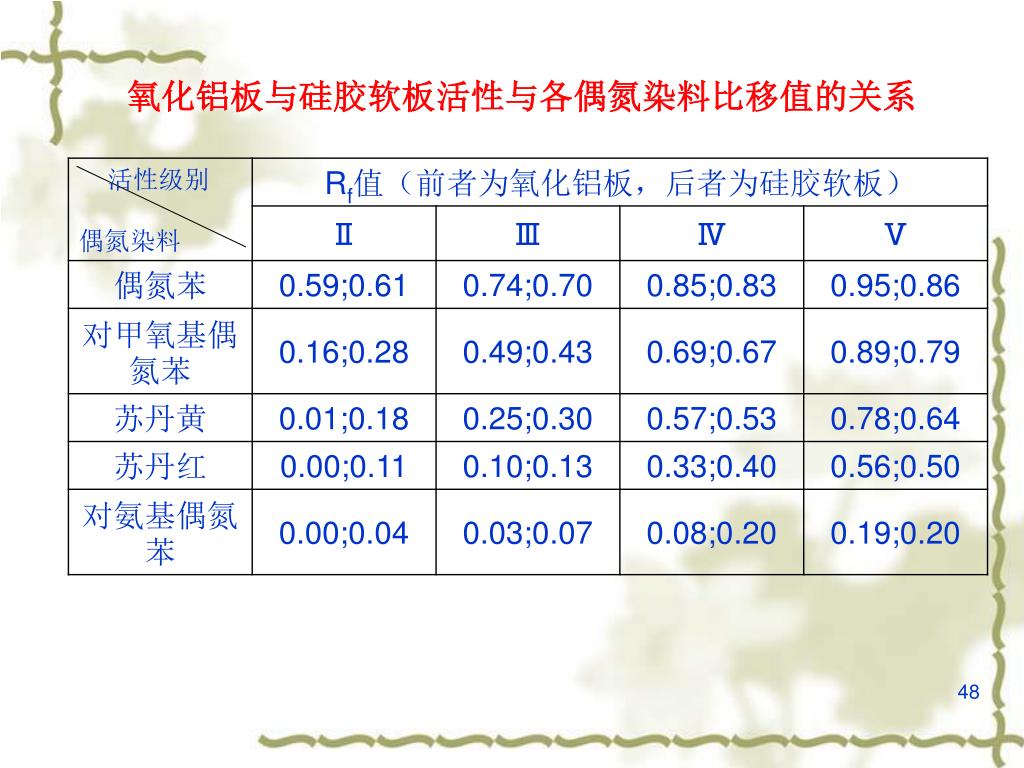 氧化铝板与硅胶软板活性与各偶氮染料比移值的关系

| 活性级别 偶氮染料 | $R_f$值（前者为氧化铝板，后者为硅胶软板） | | | |
|---|---|---|---|---|
| | Ⅱ | Ⅲ | Ⅳ | Ⅴ |
| 偶氮苯 | 0.59;0.61 | 0.74;0.70 | 0.85;0.83 | 0.95;0.86 |
| 对甲氧基偶氮苯 | 0.16;0.28 | 0.49;0.43 | 0.69;0.67 | 0.89;0.79 |
| 苏丹黄 | 0.01;0.18 | 0.25;0.30 | 0.57;0.53 | 0.78;0.64 |
| 苏丹红 | 0.00;0.11 | 0.10;0.13 | 0.33;0.40 | 0.56;0.50 |
| 对氨基偶氮苯 | 0.00;0.04 | 0.03;0.07 | 0.08;0.20 | 0.19;0.20 |

48